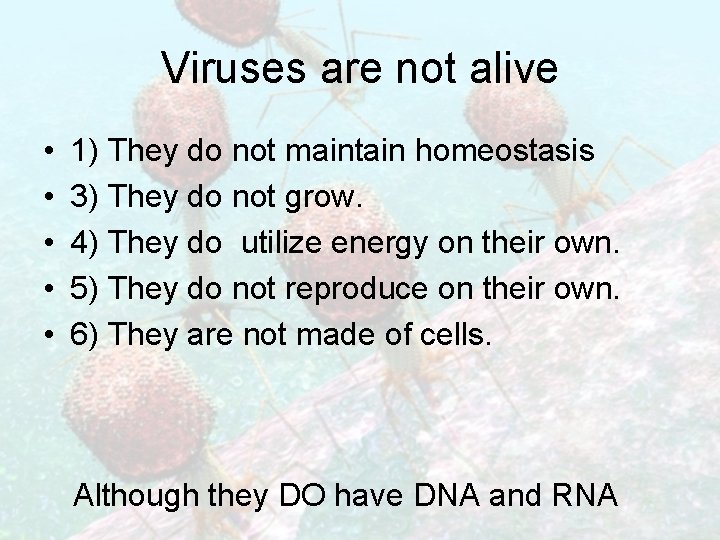 Viruses are not alive

• 1) They do not maintain homeostasis
• 3) They do not grow.
• 4) They do utilize energy on their own.
• 5) They do not reproduce on their own.
• 6) They are not made of cells.

Although they DO have DNA and RNA